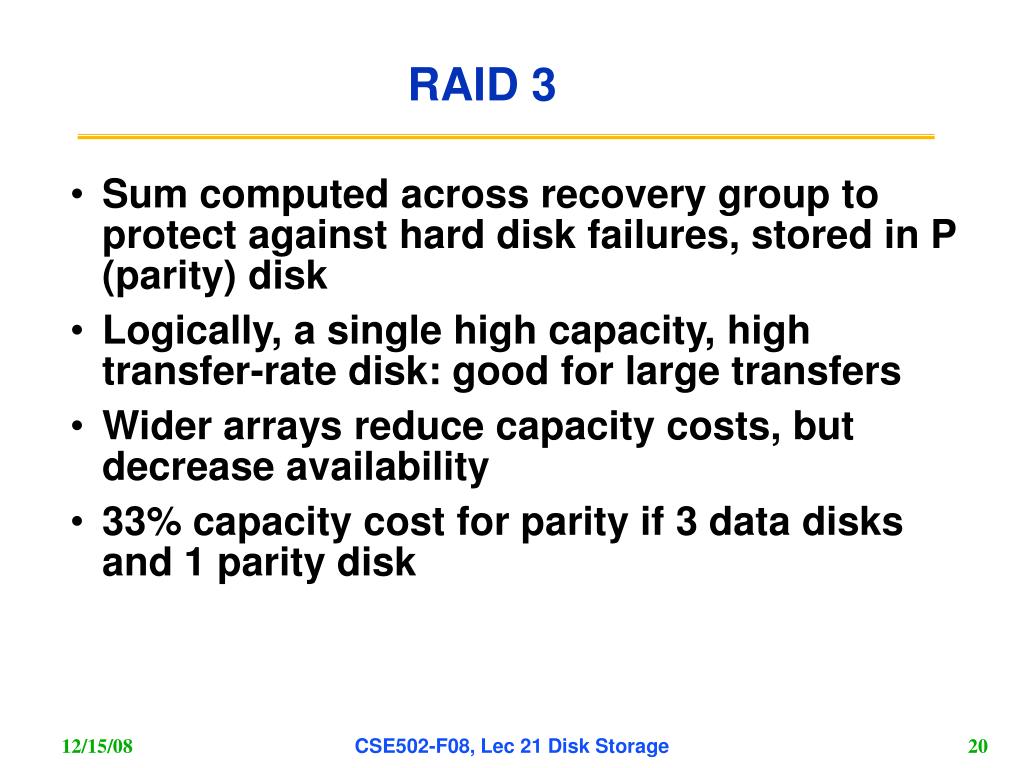 RAID 3

• Sum computed across recovery group to protect against hard disk failures, stored in P (parity) disk
• Logically, a single high capacity, high transfer-rate disk: good for large transfers
• Wider arrays reduce capacity costs, but decrease availability
• 33% capacity cost for parity if 3 data disks and 1 parity disk

12/15/08

CSE502-F08, Lec 21 Disk Storage

20